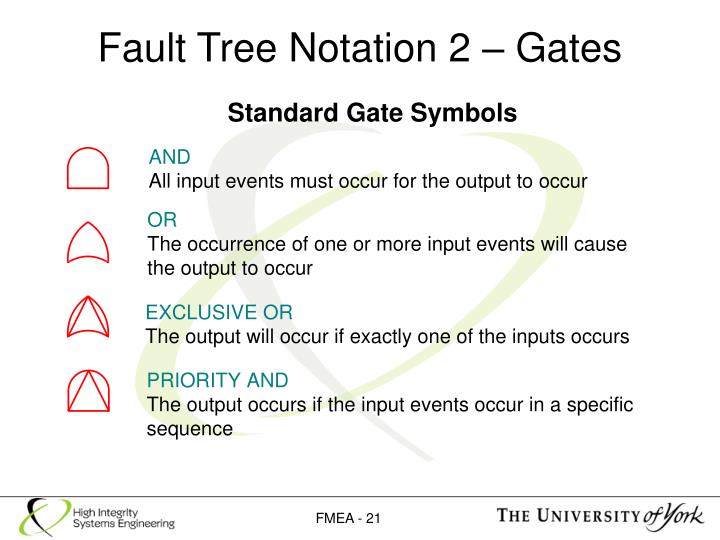 Fault Tree Notation 2 – Gates

Standard Gate Symbols

AND
All input events must occur for the output to occur

OR
The occurrence of one or more input events will cause the output to occur

EXCLUSIVE OR
The output will occur if exactly one of the inputs occurs

PRIORITY AND
The output occurs if the input events occur in a specific sequence

High Integrity Systems Engineering

FMEA - 21

THE UNIVERSITY of York